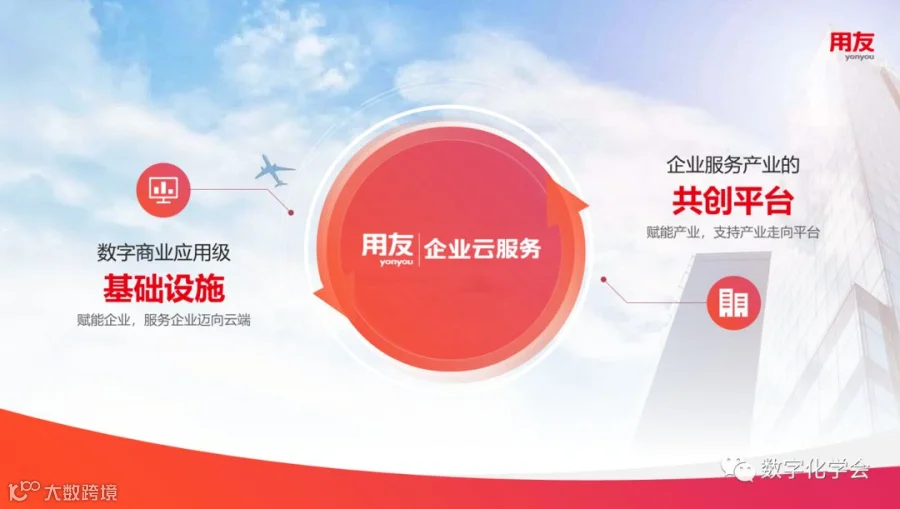 用友
yonyou

数字商业应用级
基础设施
赋能企业，服务企业迈向云端

用友 yonyou 企业云服务

企业服务产业的
共创平台
赋能产业，支持产业走向平台

大数跨境

数字化学会